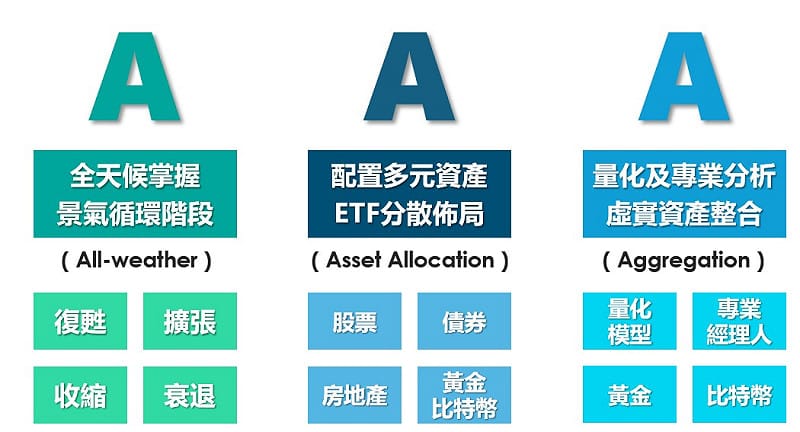 A

全天候掌握
景氣循環階段

( All-weather )

復甦

擴張

收縮

衰退

A

配置多元資產
ETF分散佈局

( Asset Allocation )

股票

債券

房地產

黃金
比特幣

A

量化及專業分析
虛實資產整合

( Aggregation )

量化
模型

專業
經理人

黃金

比特幣